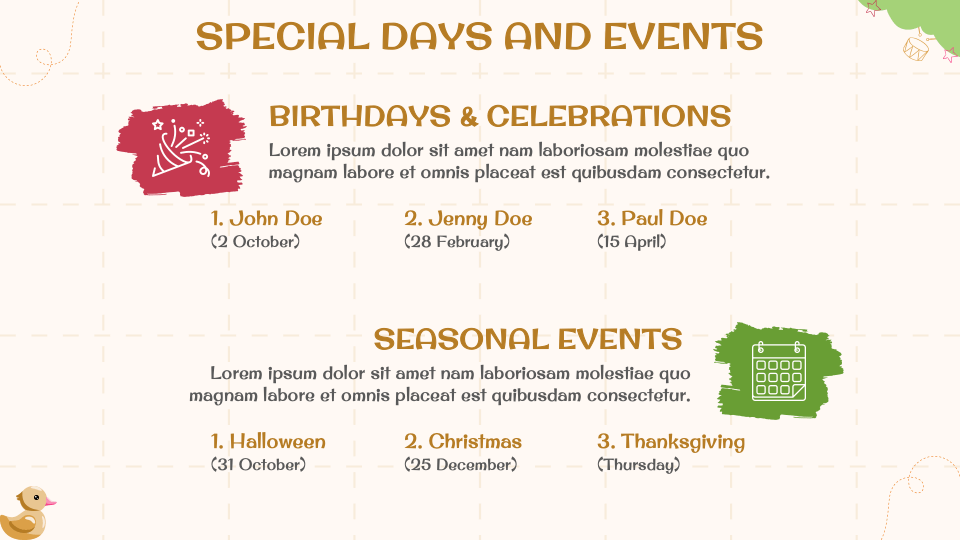 SPECIAL DAYS AND EVENTS

BIRTHDAYS & CELEBRATIONS

Lorem ipsum dolor sit amet nam laboriosam molestiae quo magnam labore et omnis placeat est quibusdam consectetur.

1. John Doe
(2 October)

2. Jenny Doe
(28 February)

3. Paul Doe
(15 April)

SEASONAL EVENTS

Lorem ipsum dolor sit amet nam laboriosam molestiae quo magnam labore et omnis placeat est quibusdam consectetur.

1. Halloween
(31 October)

2. Christmas
(25 December)

3. Thanksgiving
(Thursday)